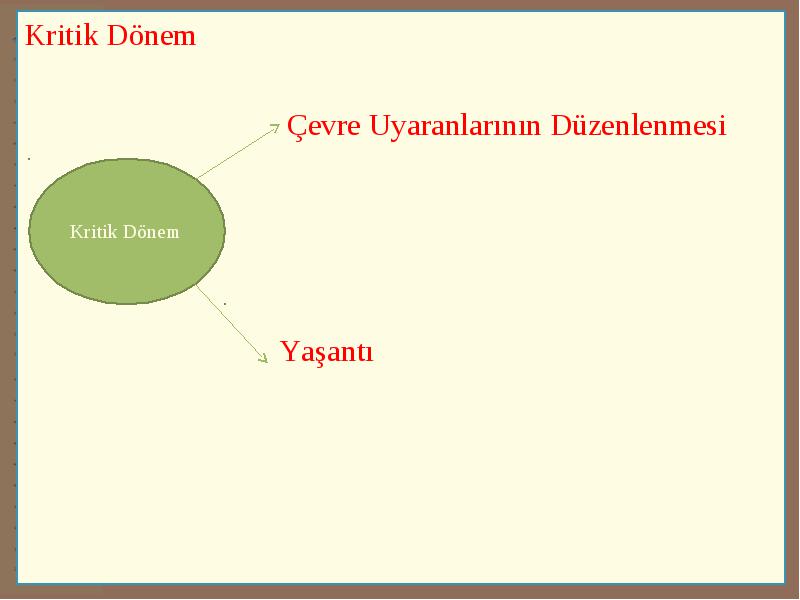 Kritik Dönem

Çevre Uyaranlarının Düzenlenmesi

Kritik Dönem

Yaşantı